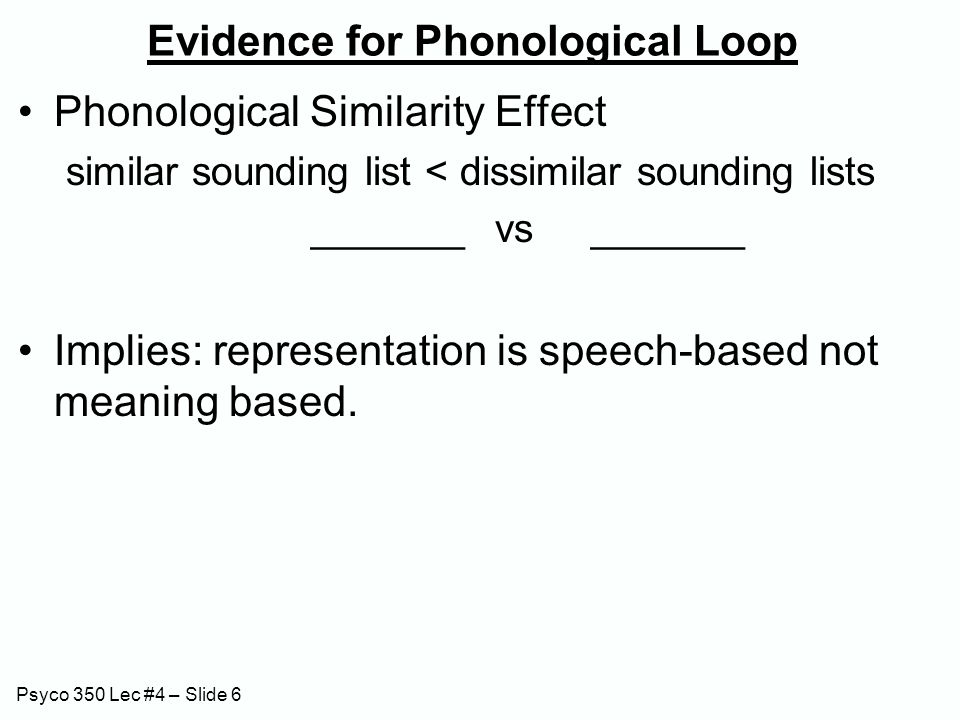 Evidence for Phonological Loop

• Phonological Similarity Effect
similar sounding list < dissimilar sounding lists
_______ vs _______

• Implies: representation is speech-based not meaning based.

Psyco 350 Lec #4 – Slide 6